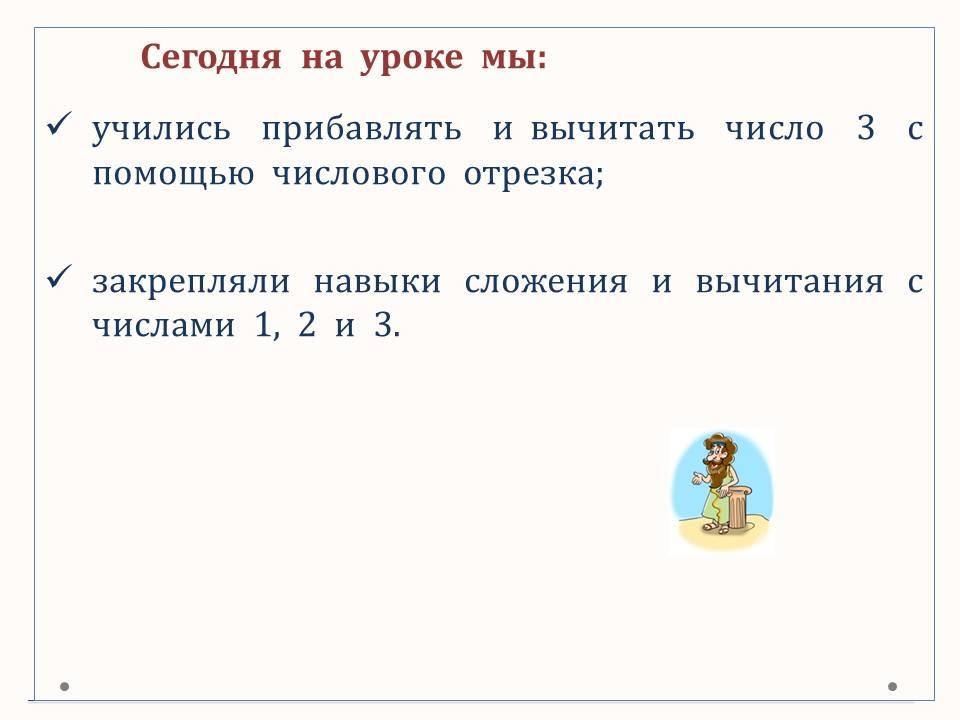 Сегодня на уроке мы:

✓ учились прибавлять и вычитать число 3 с помощью числового отрезка;

✓ закрепляли навыки сложения и вычитания с числами 1, 2 и 3.